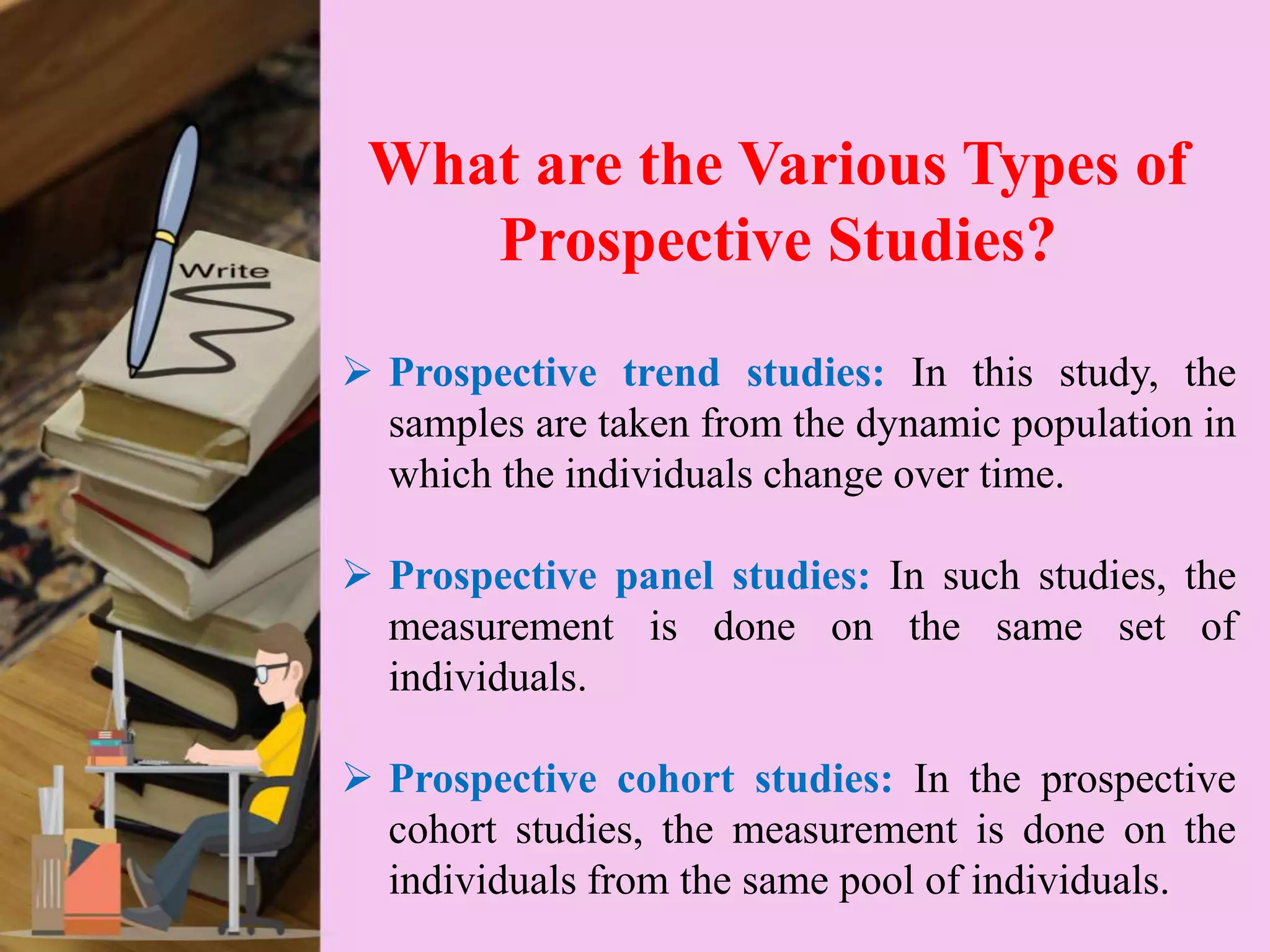 Write

What are the Various Types of Prospective Studies?

➢ Prospective trend studies: In this study, the samples are taken from the dynamic population in which the individuals change over time.

➢ Prospective panel studies: In such studies, the measurement is done on the same set of individuals.

➢ Prospective cohort studies: In the prospective cohort studies, the measurement is done on the individuals from the same pool of individuals.